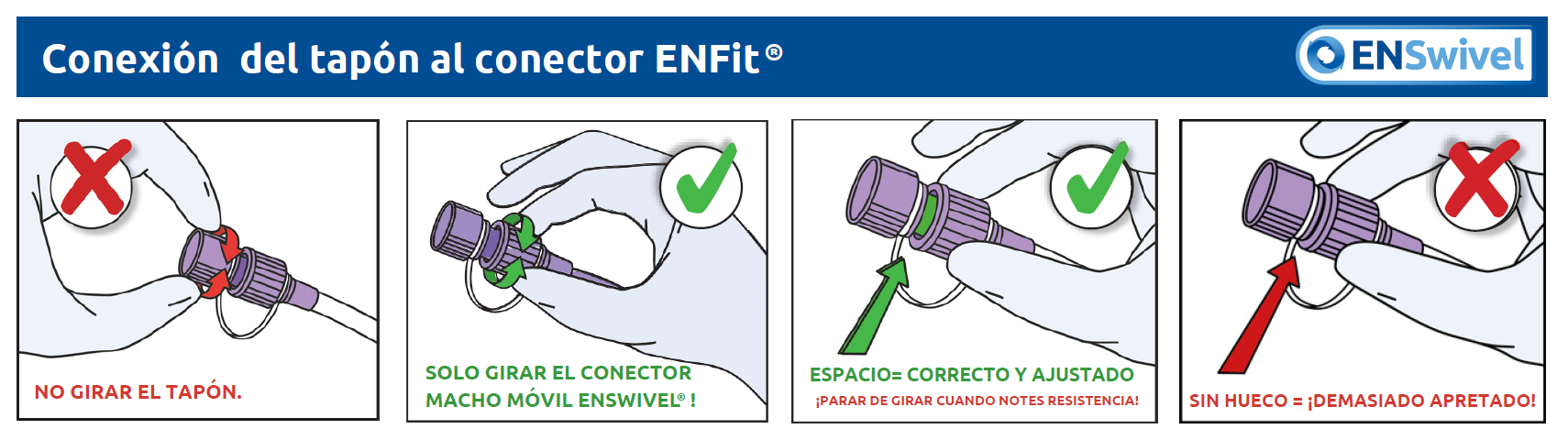 Conexión del tapón al conector ENFit®

ENSwivel

NO GIRAR EL TAPÓN.

SOLO GIRAR EL CONECTOR MACHO MÓVIL ENSWIVEL® !

ESPACIO= CORRECTO Y AJUSTADO
¡PARAR DE GIRAR CUANDO NOTES RESISTENCIA!

SIN HUECO = ¡DEMASIADO APRETADO!